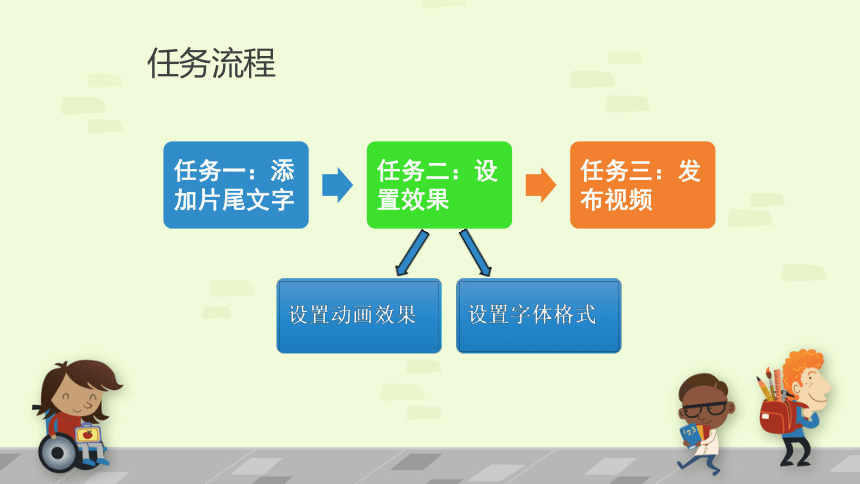 任务流程

任务一：添加片尾文字

任务二：设置效果

任务三：发布视频

设置动画效果

设置字体格式